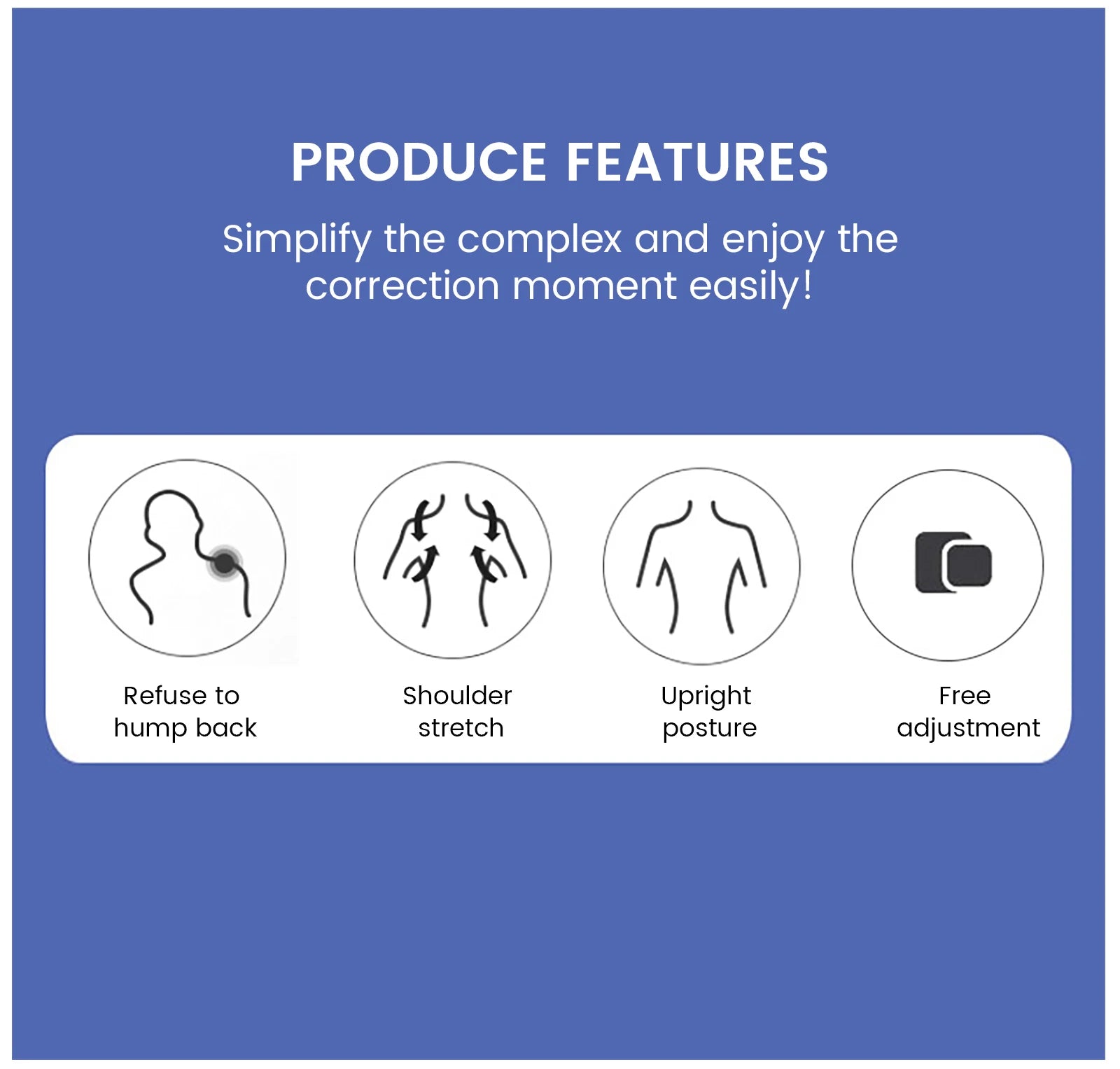 PRODUCE FEATURES

Simplify the complex and enjoy the correction moment easily!

Refuse to hump back

Shoulder stretch

Upright posture

Free adjustment